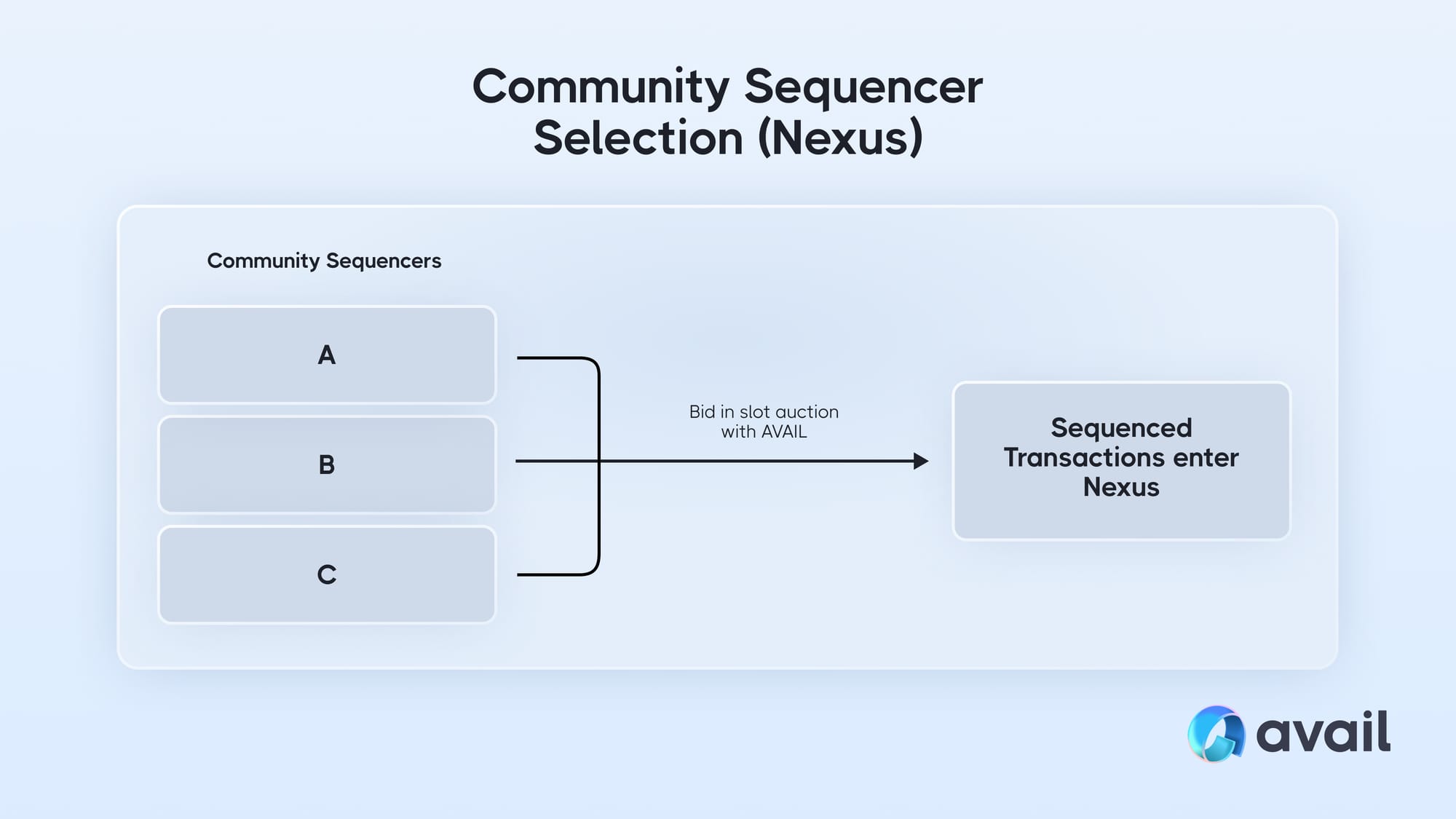 Community Sequencer Selection (Nexus)

Community Sequencers

A

B

C

Bid in slot auction with AVAIL

Sequenced Transactions enter Nexus

avail